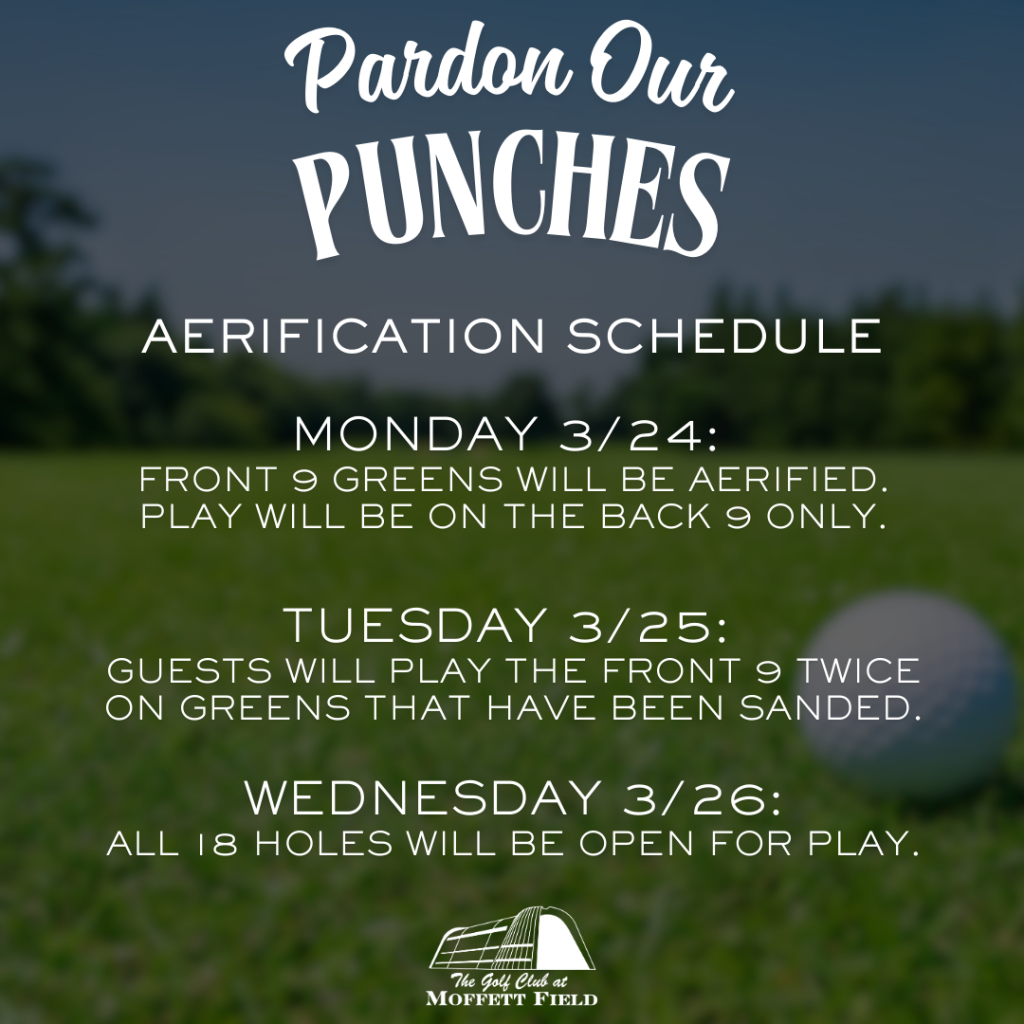 Pardon Our
PUNCHES

AERIFICATION SCHEDULE

MONDAY 3/24:
FRONT 9 GREENS WILL BE AERIFIED. PLAY WILL BE ON THE BACK 9 ONLY.

TUESDAY 3/25:
GUESTS WILL PLAY THE FRONT 9 TWICE ON GREENS THAT HAVE BEEN SANDED.

WEDNESDAY 3/26:
ALL 18 HOLES WILL BE OPEN FOR PLAY.

The Golf Club at
MOFFETT FIELD